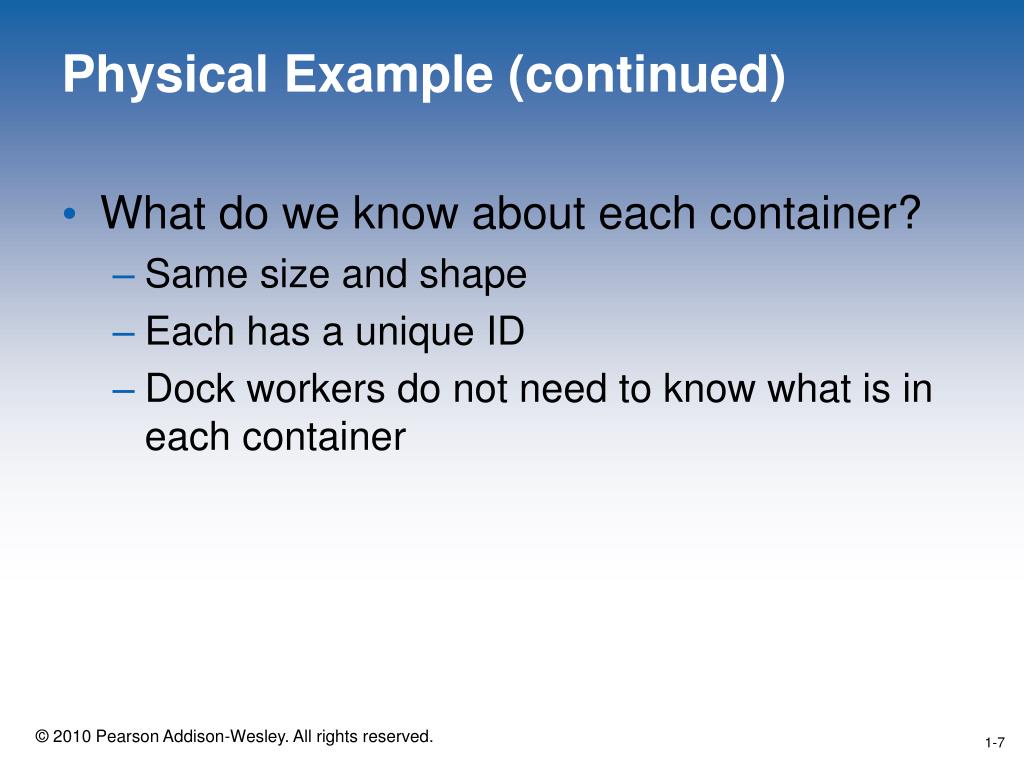 Physical Example (continued)

• What do we know about each container?
– Same size and shape
– Each has a unique ID
– Dock workers do not need to know what is in each container

© 2010 Pearson Addison-Wesley. All rights reserved.

1-7